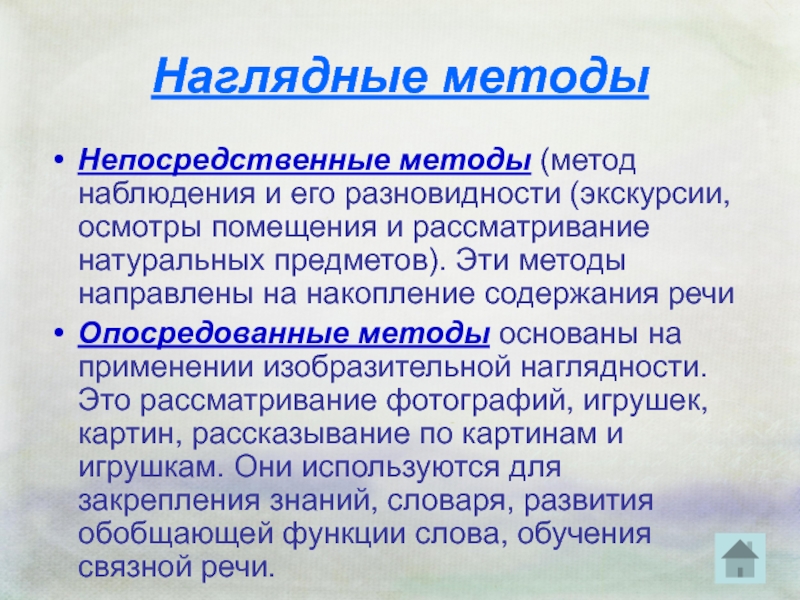 Наглядные методы

• Непосредственные методы (метод наблюдения и его разновидности (экскурсии, осмотры помещения и рассматривание натуральных предметов). Эти методы направлены на накопление содержания речи

• Опосредованные методы основаны на применении изобразительной наглядности. Это рассматривание фотографий, игрушек, картин, рассказывание по картинам и игрушкам. Они используются для закрепления знаний, словаря, развития обобщающей функции слова, обучения связной речи.